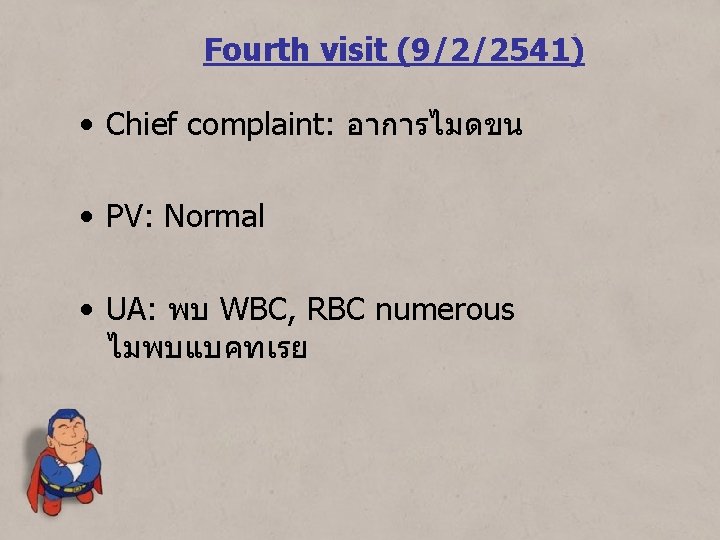 Fourth visit (9/2/2541)

• Chief complaint: อาการไมดขน

• PV: Normal

• UA: พบ WBC, RBC numerous ไมพบแบคทเรย